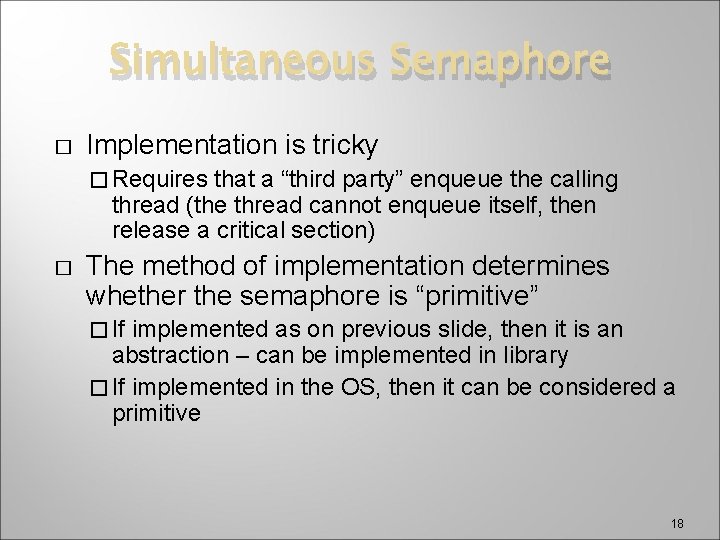 Simultaneous Semaphore

□ Implementation is tricky

□ Requires that a “third party” enqueue the calling thread (the thread cannot enqueue itself, then release a critical section)

□ The method of implementation determines whether the semaphore is “primitive”

□ If implemented as on previous slide, then it is an abstraction – can be implemented in library

□ If implemented in the OS, then it can be considered a primitive

18